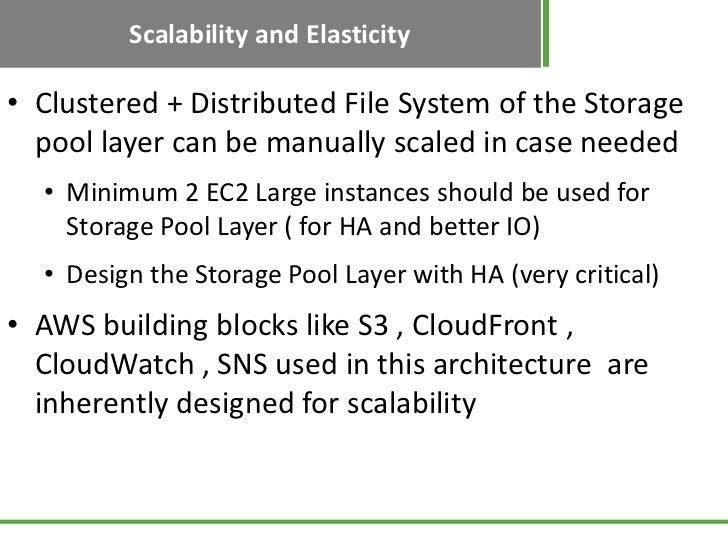 Scalability and Elasticity

• Clustered + Distributed File System of the Storage pool layer can be manually scaled in case needed

• Minimum 2 EC2 Large instances should be used for Storage Pool Layer ( for HA and better IO)

• Design the Storage Pool Layer with HA (very critical)

• AWS building blocks like S3 , CloudFront , CloudWatch , SNS used in this architecture are inherently designed for scalability